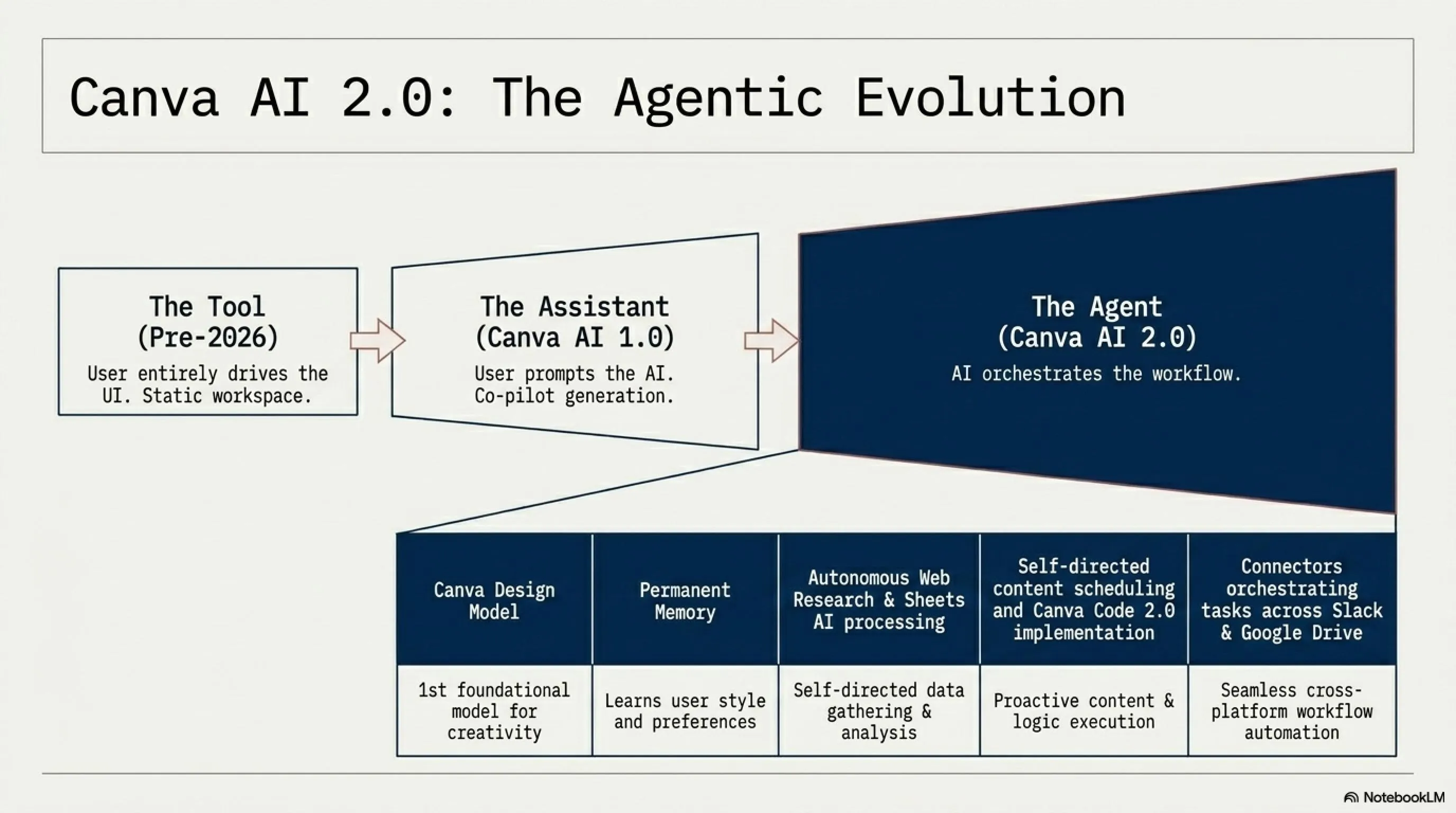 Canva AI 2.0: The Agentic Evolution

The Tool
(Pre-2026)
User entirely drives the UI. Static workspace.

The Assistant
(Canva AI 1.0)
User prompts the AI. Co-pilot generation.

The Agent
(Canva AI 2.0)
AI orchestrates the workflow.

| Canva Design Model | Permanent Memory | Autonomous Web Research & Sheets AI processing | Self-directed content scheduling and Canva Code 2.0 implementation | Connectors orchestrating tasks across Slack & Google Drive |
|---|---|---|---|---|
| 1st foundational model for creativity | Learns user style and preferences | Self-directed data gathering & analysis | Proactive content & logic execution | Seamless cross-platform workflow automation |

NotebookLM